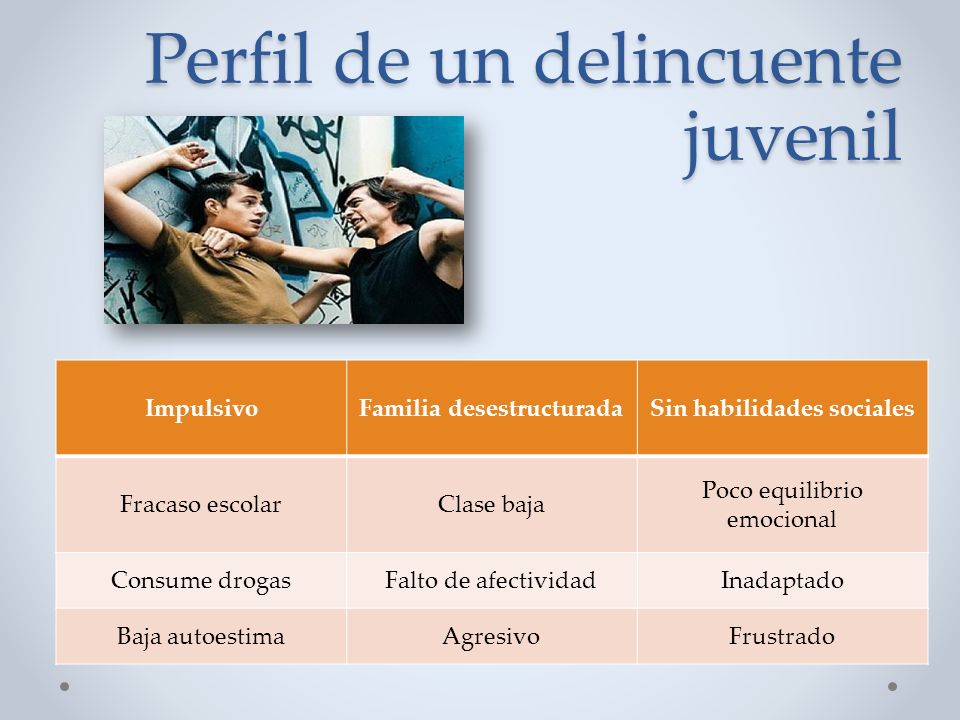 Perfil de un delincuente juvenil

| Impulsivo | Familia desestructurada | Sin habilidades sociales |
|---|---|---|
| Fracaso escolar | Clase baja | Poco equilibrio emocional |
| Consume drogas | Falto de afectividad | Inadaptado |
| Baja autoestima | Agresivo | Frustrado |